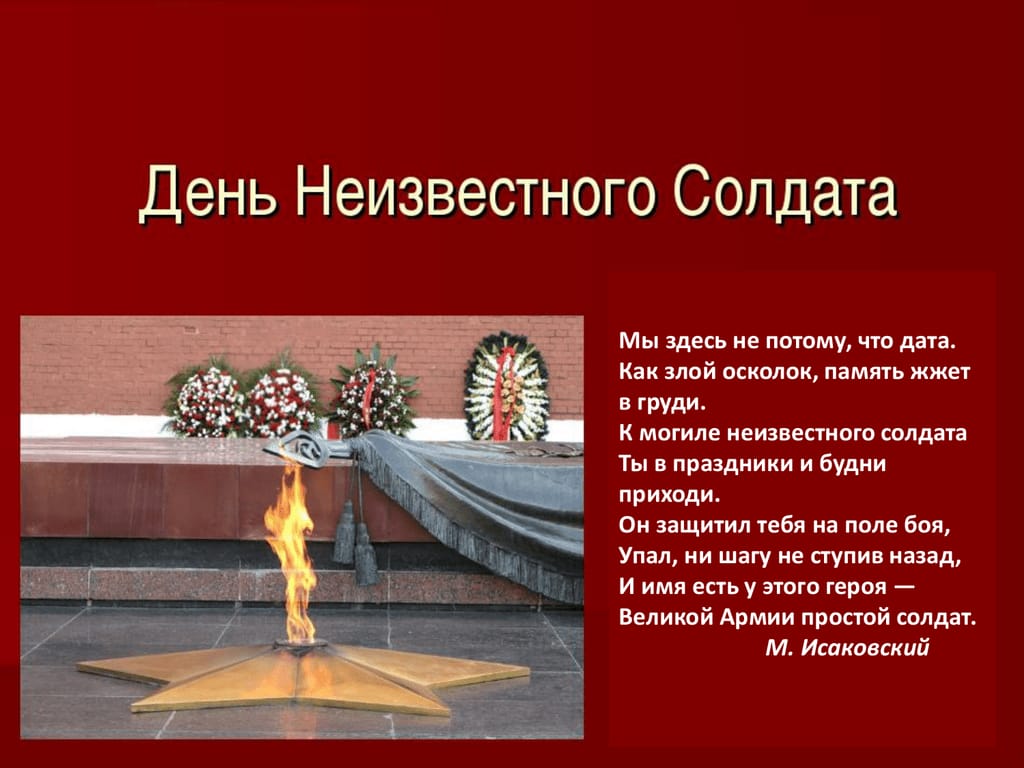 День Неизвестного Солдата

Мы здесь не потому, что дата.
Как злой осколок, память жжет в груди.
К могиле неизвестного солдата
Ты в праздники и будни приходи.
Он защитил тебя на поле боя,
Упал, ни шагу не ступив назад,
И имя есть у этого героя —
Великой Армии простой солдат.
М. Исаковский